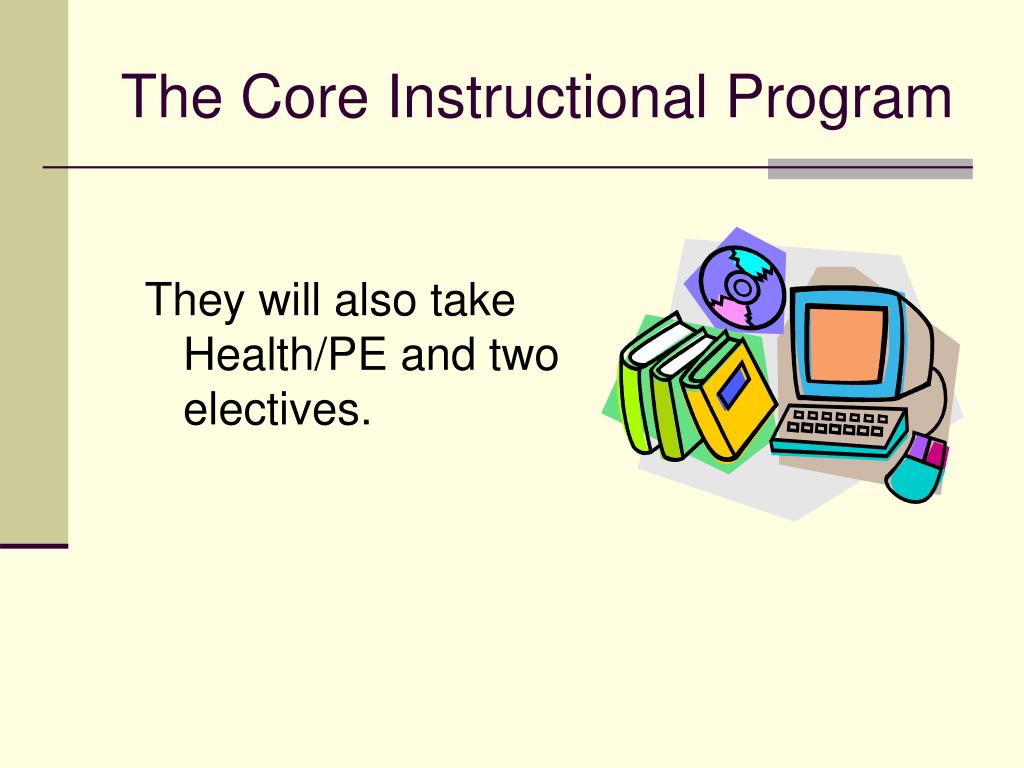 The Core Instructional Program

They will also take Health/PE and two electives.